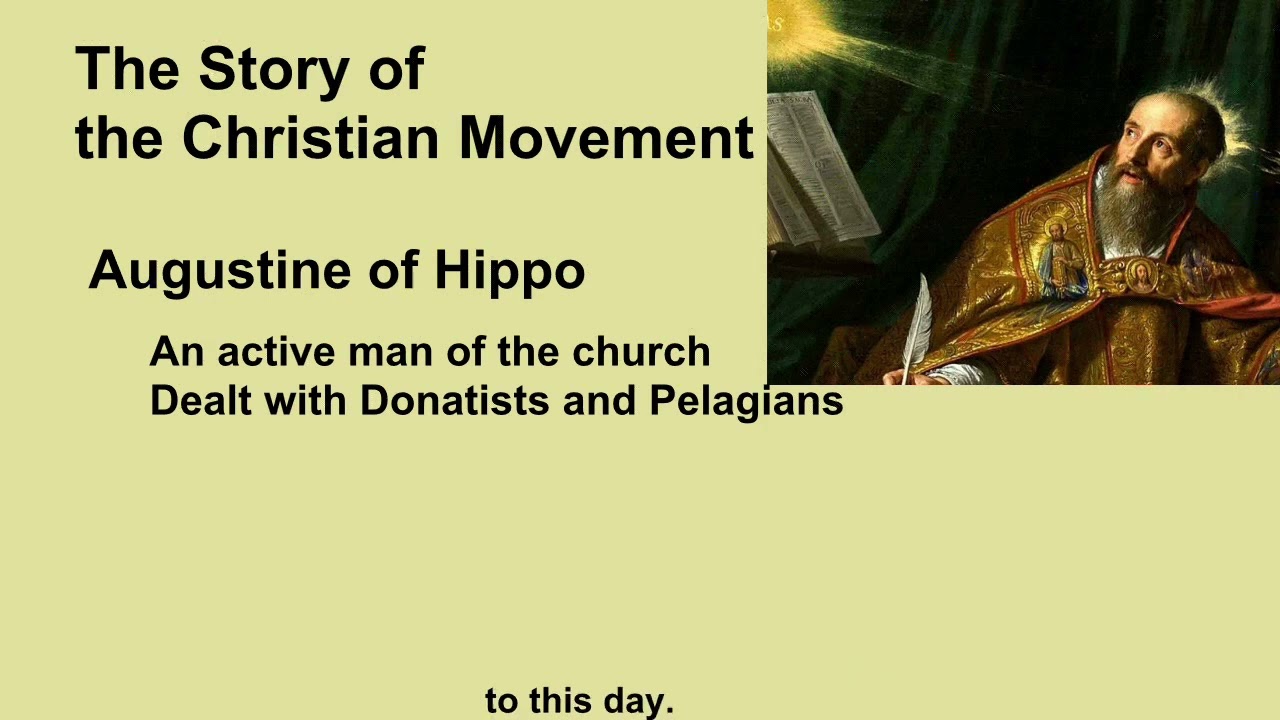 The Story of the Christian Movement

Augustine of Hippo

An active man of the church
Dealt with Donatists and Pelagians

to this day.